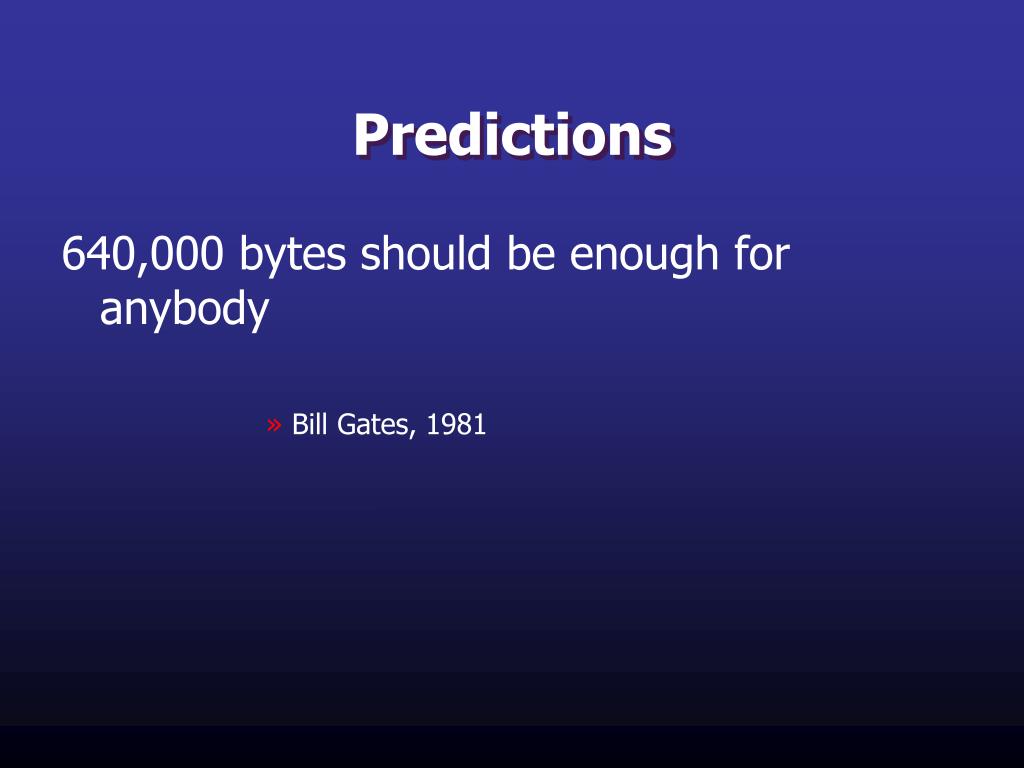 Predictions

640,000 bytes should be enough for anybody

» Bill Gates, 1981